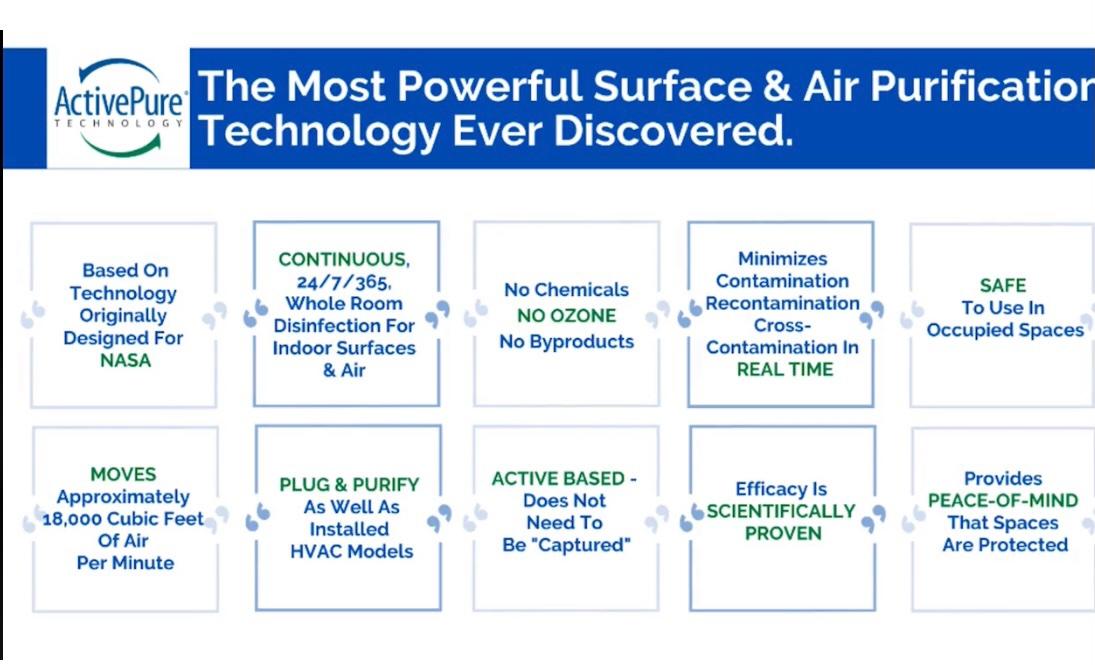 ActivePure® TECHNOLOGY

The Most Powerful Surface & Air Purification Technology Ever Discovered.

Based On Technology Originally Designed For NASA

CONTINUOUS, 24/7/365, Whole Room Disinfection For Indoor Surfaces & Air

No Chemicals NO OZONE No Byproducts

Minimizes Contamination Recontamination Cross-Contamination In REAL TIME

SAFE To Use In Occupied Spaces

MOVES Approximately 18,000 Cubic Feet Of Air Per Minute

PLUG & PURIFY As Well As Installed HVAC Models

ACTIVE BASED - Does Not Need To Be "Captured"

Efficacy Is SCIENTIFICALLY PROVEN

Provides PEACE-OF-MIND That Spaces Are Protected